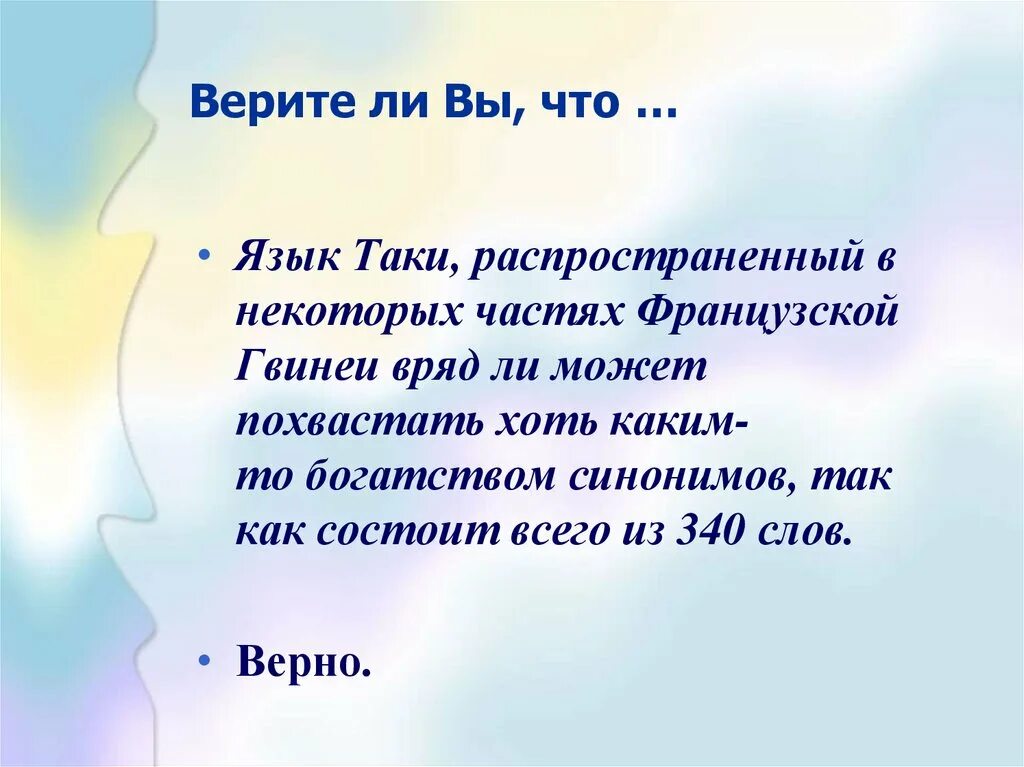 Верите ли Вы, что …

• Язык Таки, распространенный в некоторых частях Французской Гвинеи вряд ли может похвастать хоть каким-то богатством синонимов, так как состоит всего из 340 слов.

• Верно.